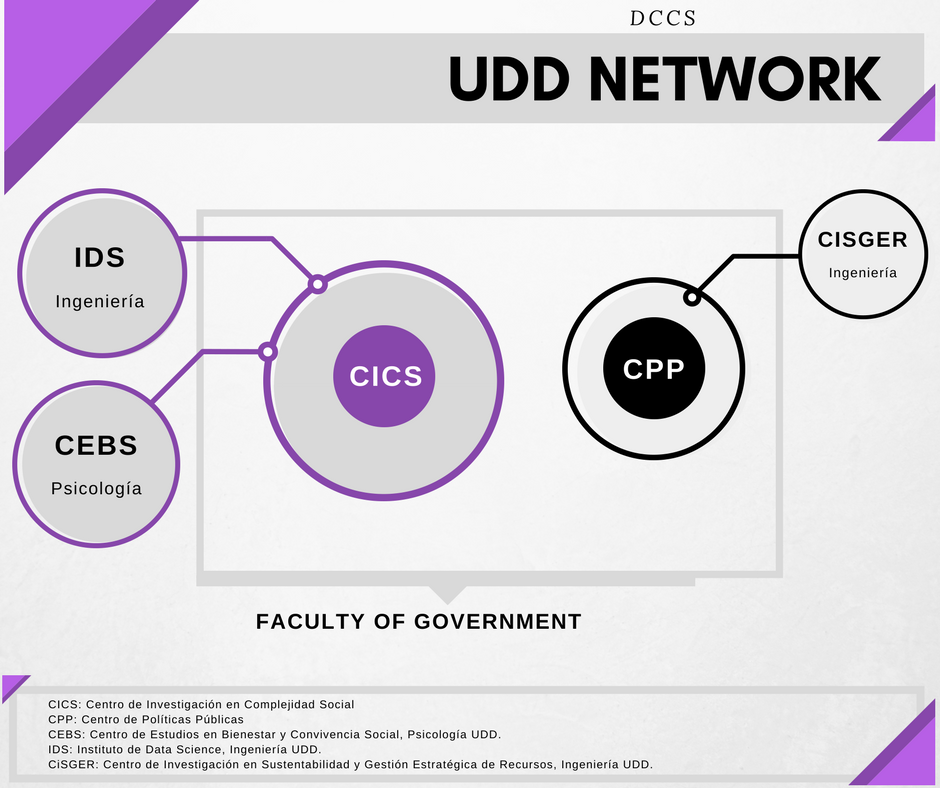 DCCS

UDD NETWORK

IDS
Ingeniería

CEBS
Psicología

CICS

CPP

CISGER
Ingeniería

FACULTY OF GOVERNMENT

CICS: Centro de Investigación en Complejidad Social
CPP: Centro de Políticas Públicas
CEBS: Centro de Estudios en Bienestar y Convivencia Social, Psicología UDD.
IDS: Instituto de Data Science, Ingeniería UDD.
CiSGER: Centro de Investigación en Sustentabilidad y Gestión Estratégica de Recursos, Ingeniería UDD.